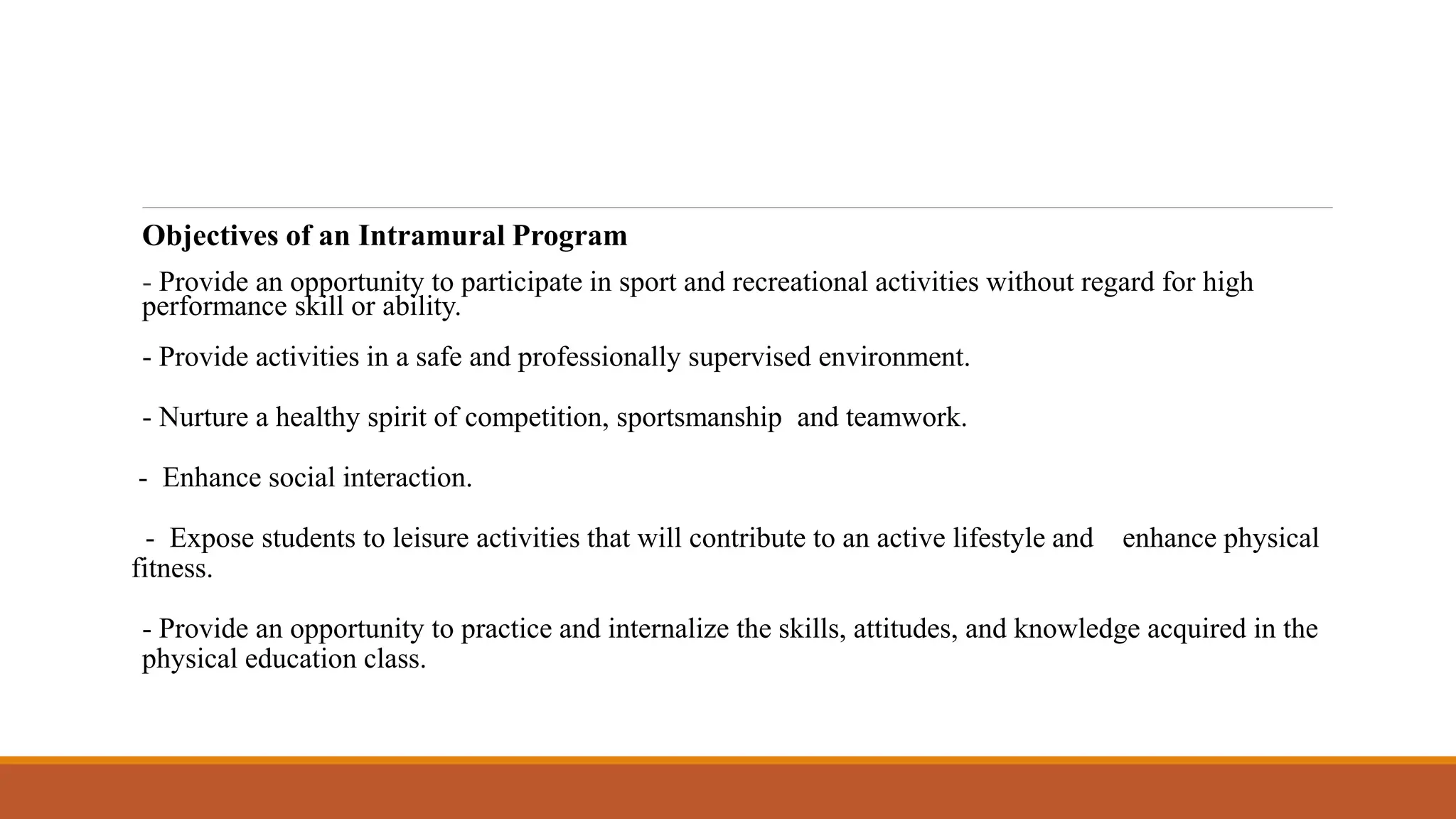 Objectives of an Intramural Program

- Provide an opportunity to participate in sport and recreational activities without regard for high performance skill or ability.

- Provide activities in a safe and professionally supervised environment.

- Nurture a healthy spirit of competition, sportsmanship and teamwork.

- Enhance social interaction.

- Expose students to leisure activities that will contribute to an active lifestyle and enhance physical fitness.

- Provide an opportunity to practice and internalize the skills, attitudes, and knowledge acquired in the physical education class.